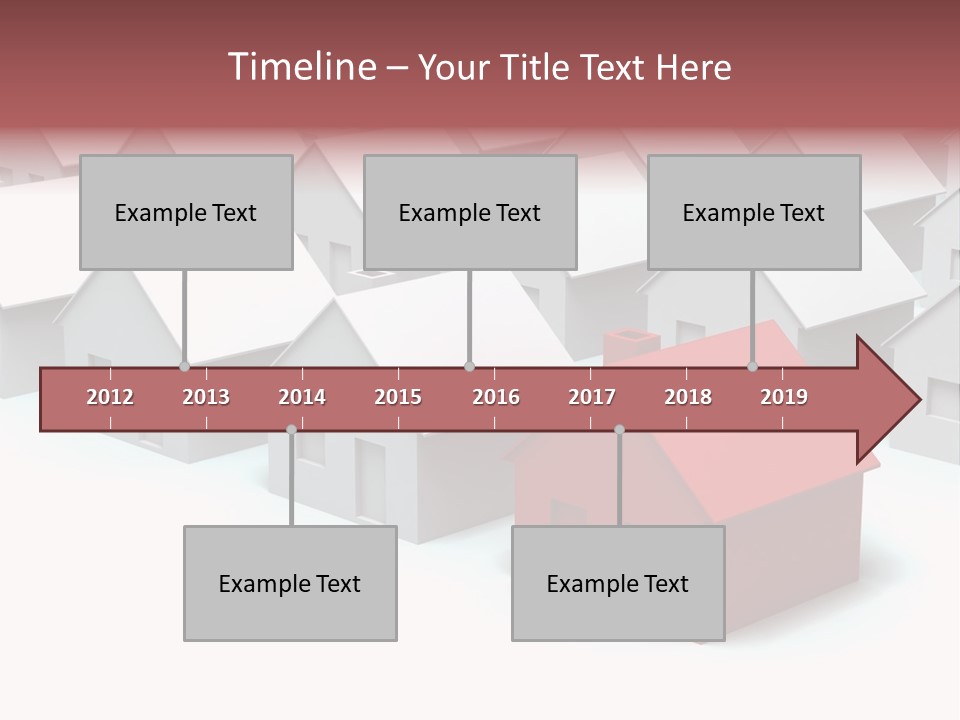 Timeline – Your Title Text Here

Example Text

Example Text

Example Text

2012 2013 2014 2015 2016 2017 2018 2019

Example Text

Example Text